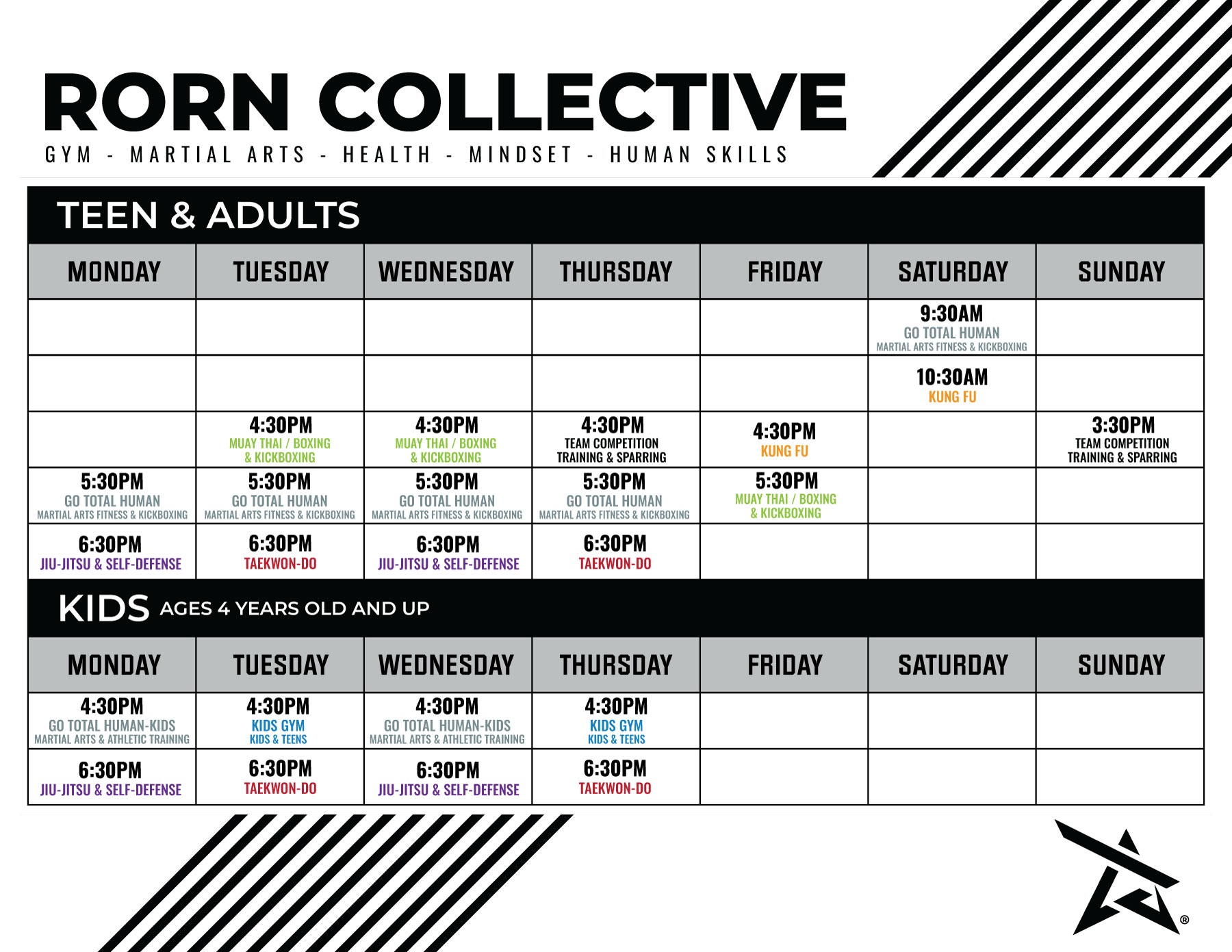 RORN COLLECTIVE

GYM - MARTIAL ARTS - HEALTH - MINDSET - HUMAN SKILLS

TEEN & ADULTS

| MONDAY | TUESDAY | WEDNESDAY | THURSDAY | FRIDAY | SATURDAY | SUNDAY |
|---|---|---|---|---|---|---|
| | | | | | 9:30AM GO TOTAL HUMAN MARTIAL ARTS FITNESS & KICKBOXING | |
| | | | | | 10:30AM KUNG FU | |
| | 4:30PM MUAY THAI / BOXING & KICKBOXING | 4:30PM MUAY THAI / BOXING & KICKBOXING | 4:30PM TEAM COMPETITION TRAINING & SPARRING | 4:30PM KUNG FU | | 3:30PM TEAM COMPETITION TRAINING & SPARRING |
| 5:30PM GO TOTAL HUMAN MARTIAL ARTS FITNESS & KICKBOXING | 5:30PM GO TOTAL HUMAN MARTIAL ARTS FITNESS & KICKBOXING | 5:30PM GO TOTAL HUMAN MARTIAL ARTS FITNESS & KICKBOXING | 5:30PM GO TOTAL HUMAN MARTIAL ARTS FITNESS & KICKBOXING | 5:30PM MUAY THAI / BOXING & KICKBOXING | | |
| 6:30PM JIU-JITSU & SELF-DEFENSE | 6:30PM TAEKWON-DO | 6:30PM JIU-JITSU & SELF-DEFENSE | 6:30PM TAEKWON-DO | | | |

KIDS AGES 4 YEARS OLD AND UP

| MONDAY | TUESDAY | WEDNESDAY | THURSDAY | FRIDAY | SATURDAY | SUNDAY |
|---|---|---|---|---|---|---|
| 4:30PM GO TOTAL HUMAN-KIDS MARTIAL ARTS & ATHLETIC TRAINING | 4:30PM KIDS GYM KIDS & TEENS | 4:30PM GO TOTAL HUMAN-KIDS MARTIAL ARTS & ATHLETIC TRAINING | 4:30PM KIDS GYM KIDS & TEENS | | | |
| 6:30PM JIU-JITSU & SELF-DEFENSE | 6:30PM TAEKWON-DO | 6:30PM JIU-JITSU & SELF-DEFENSE | 6:30PM TAEKWON-DO | | | |

®